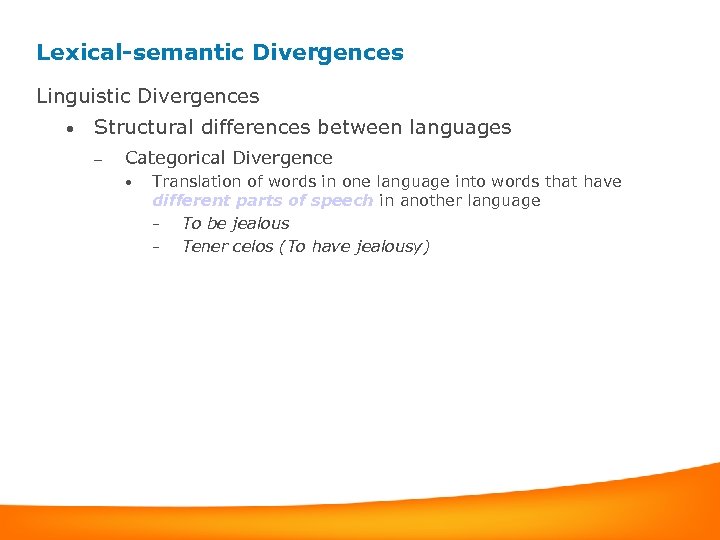 Lexical-semantic Divergences

Linguistic Divergences

• Structural differences between languages

– Categorical Divergence

• Translation of words in one language into words that have different parts of speech in another language

– To be jealous

– Tener celos (To have jealousy)